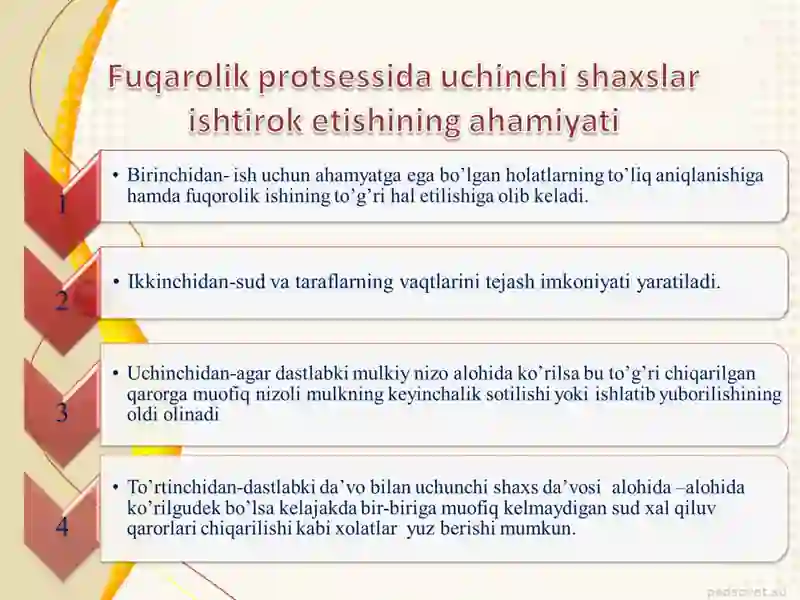 Fuqarolik protsessida uchinchi shaxslar ishtirok etishining ahamiyati

1

• Birinchidan- ish uchun ahamyatga ega bo'lgan holatlarning to'liq aniqlanishiga hamda fuqorolik ishining to'g'ri hal etilishiga olib keladi.

2

• Ikkinchidan-sud va taraflarning vaqtlarini tejash imkoniyati yaratiladi.

3

• Uchinchidan-agar dastlabki mulkiy nizo alohida ko'rilsa bu to'g'ri chiqarilgan qarorga muofiq nizoli mulkning keyinchalik sotilishi yoki ishlatib yuborilishining oldi olinadi

4

• To'rtinchidan-dastlabki da'vo bilan uchunchi shaxs da'vosi alohida –alohida ko'rilgudek bo'lsa kelajakda bir-biriga muofiq kelmaydigan sud xal qiluv qarorlari chiqarilishi kabi xolatlar yuz berishi mumkun.

pedsovet.su